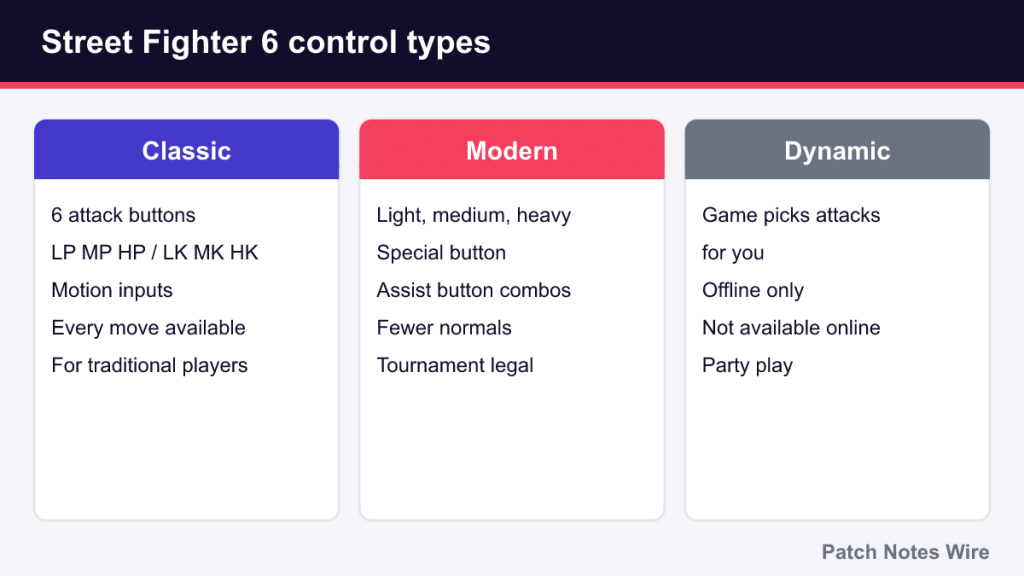 Street Fighter 6 control types

Classic

6 attack buttons
LP MP HP / LK MK HK
Motion inputs
Every move available
For traditional players

Modern

Light, medium, heavy
Special button
Assist button combos
Fewer normals
Tournament legal

Dynamic

Game picks attacks
for you
Offline only
Not available online
Party play

Patch Notes Wire